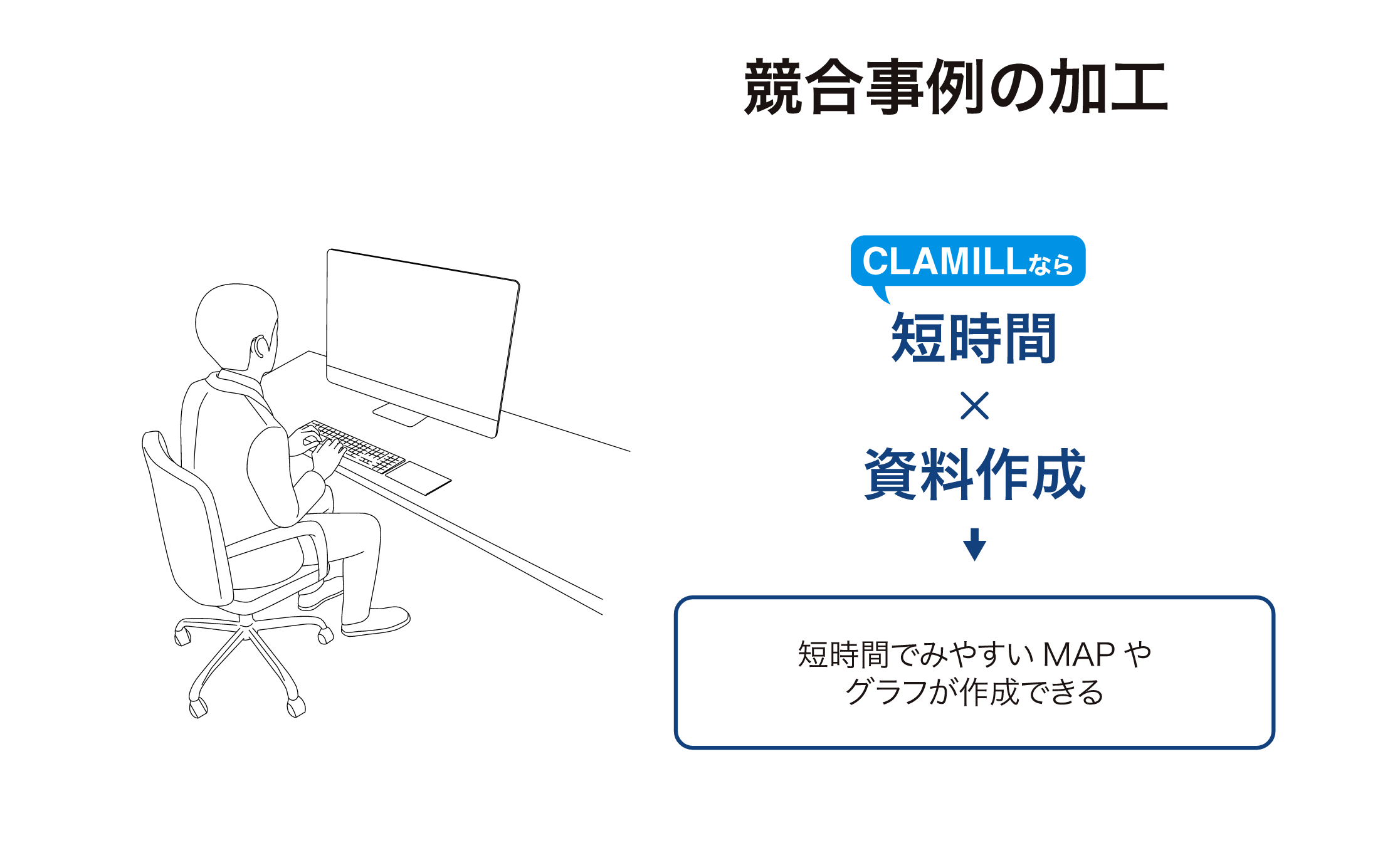 競合事例の加工

CLAMILLなら

短時間

×

資料作成

短時間でみやすい MAP や
グラフが作成できる